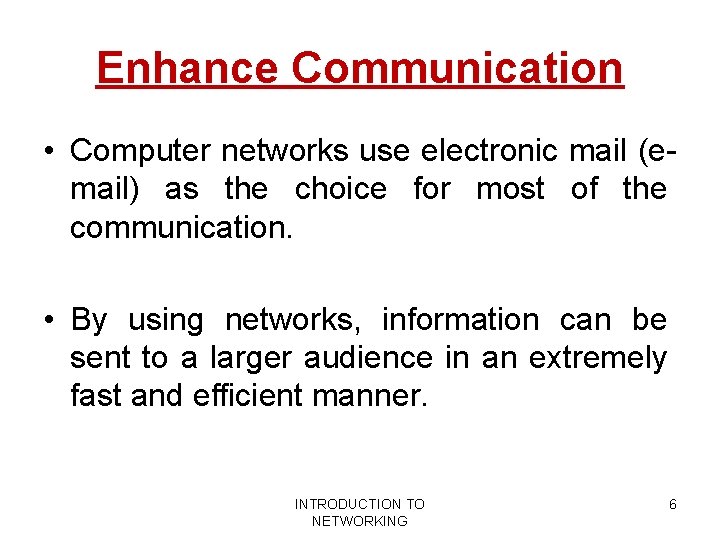 Enhance Communication

• Computer networks use electronic mail (e-mail) as the choice for most of the communication.

• By using networks, information can be sent to a larger audience in an extremely fast and efficient manner.

INTRODUCTION TO NETWORKING

6